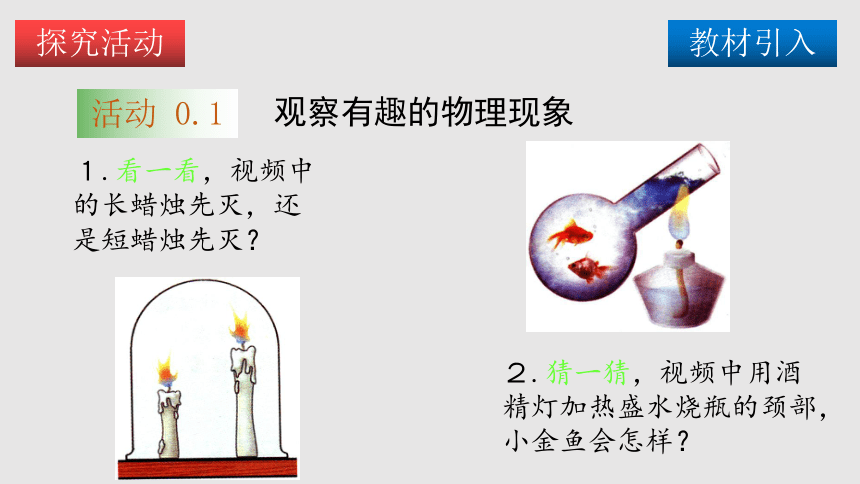 探究活动

教材引入

活动 0.1 观察有趣的物理现象

1. 看一看，视频中的长蜡烛先灭，还是短蜡烛先灭？

2. 猜一猜，视频中用酒精灯加热盛水烧瓶的颈部，小金鱼会怎样？